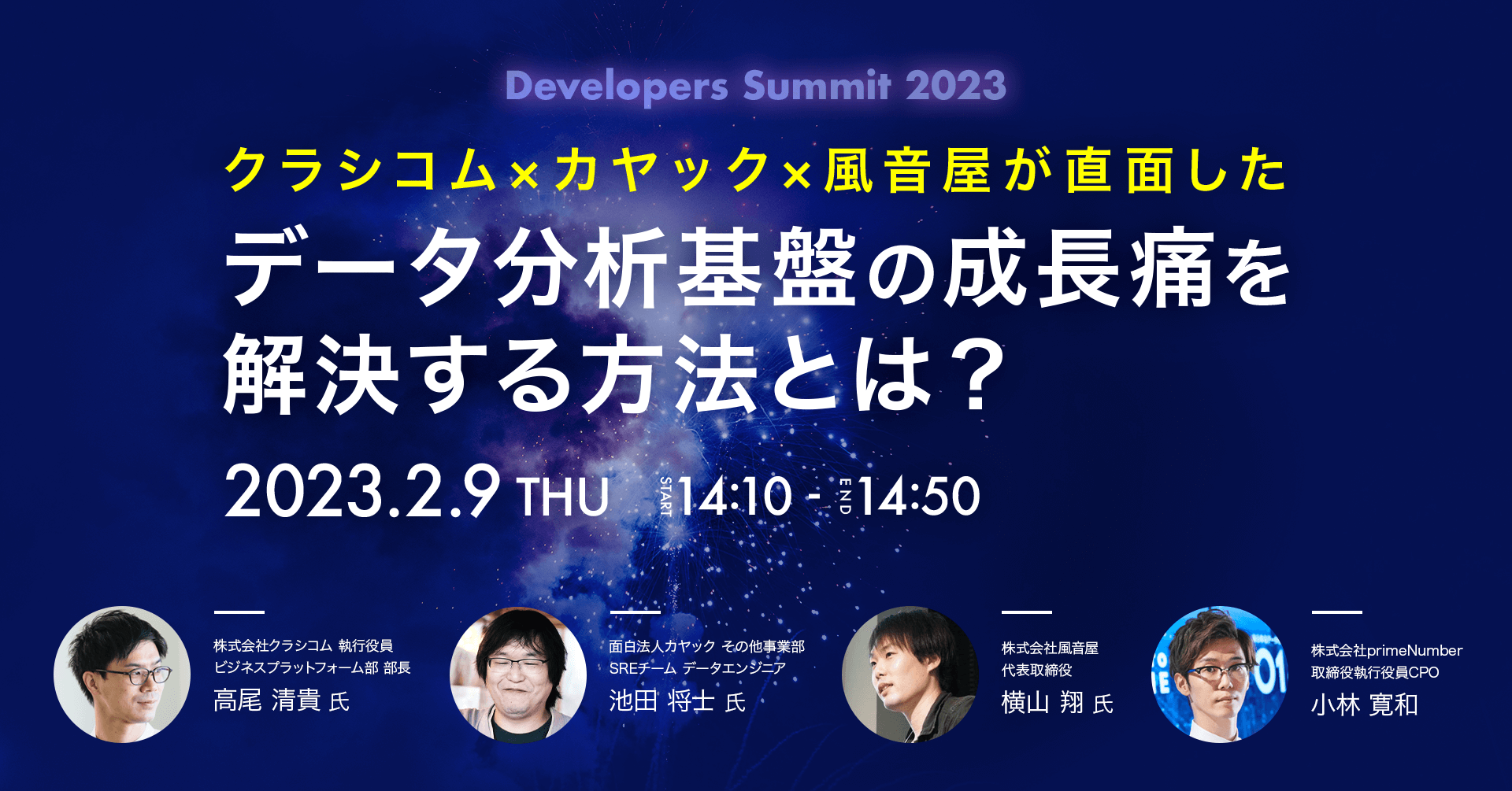 Developers Summit 2023

クラシコム×カヤック×風音屋が直面した

データ分析基盤の成長痛を解決する方法とは？

2023.2.9 THU START 14:10 - END 14:50

株式会社クラシコム 執行役員
ビジネスプラットフォーム部 部長
高尾 清貴 氏

面白法人カヤック その他事業部
SREチーム データエンジニア
池田 将士 氏

株式会社風音屋
代表取締役
横山 翔 氏

株式会社primeNumber
取締役執行役員CPO
小林 寛和